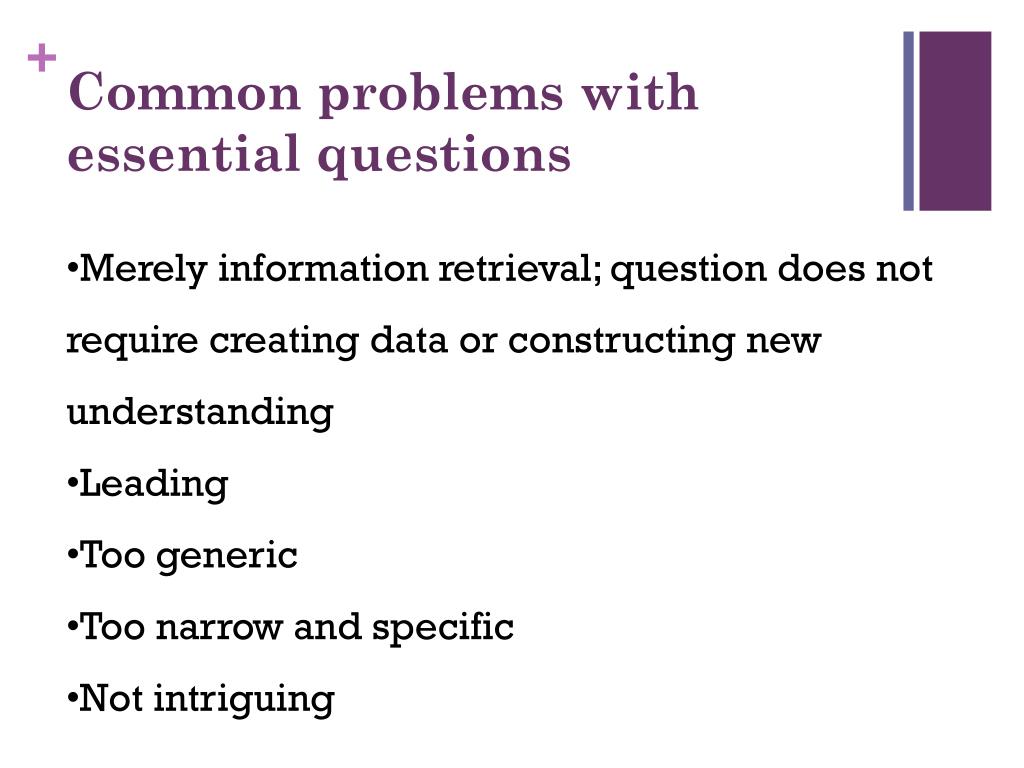 +
Common problems with essential questions

•Merely information retrieval; question does not require creating data or constructing new understanding

•Leading

•Too generic

•Too narrow and specific

•Not intriguing